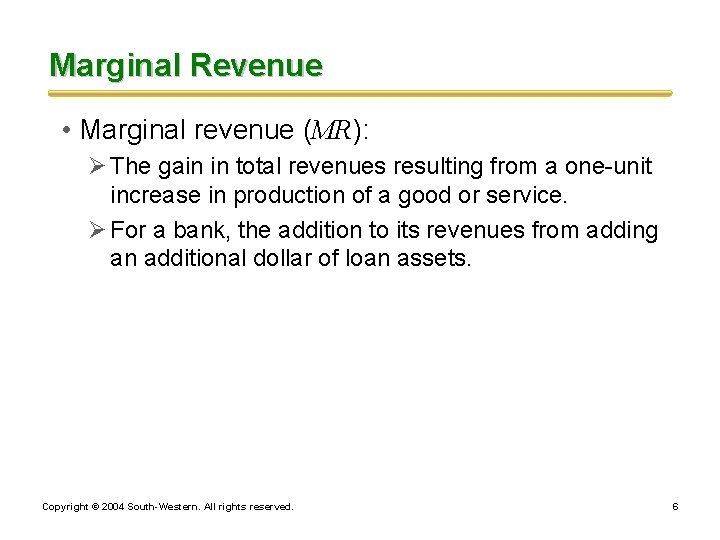 Marginal Revenue

• Marginal revenue ($MR$):

➢ The gain in total revenues resulting from a one-unit increase in production of a good or service.

➢ For a bank, the addition to its revenues from adding an additional dollar of loan assets.

Copyright © 2004 South-Western. All rights reserved.

6